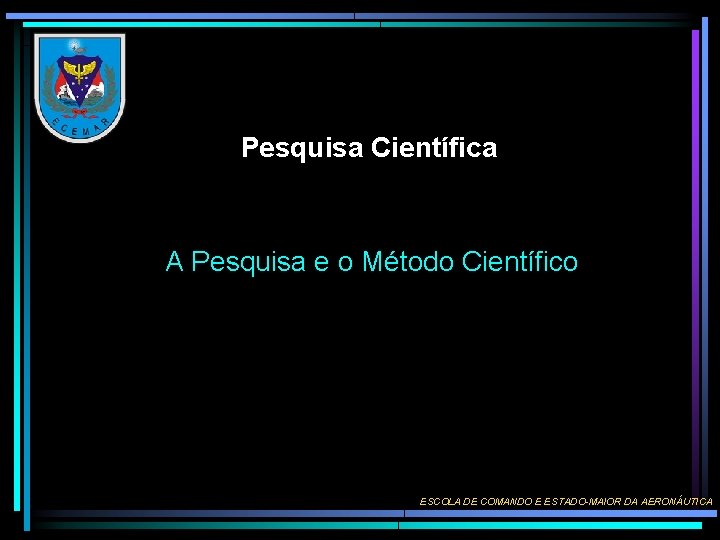 ECEMAR

Pesquisa Científica

A Pesquisa e o Método Científico

ESCOLA DE COMANDO E ESTADO-MAIOR DA AERONÁUTICA